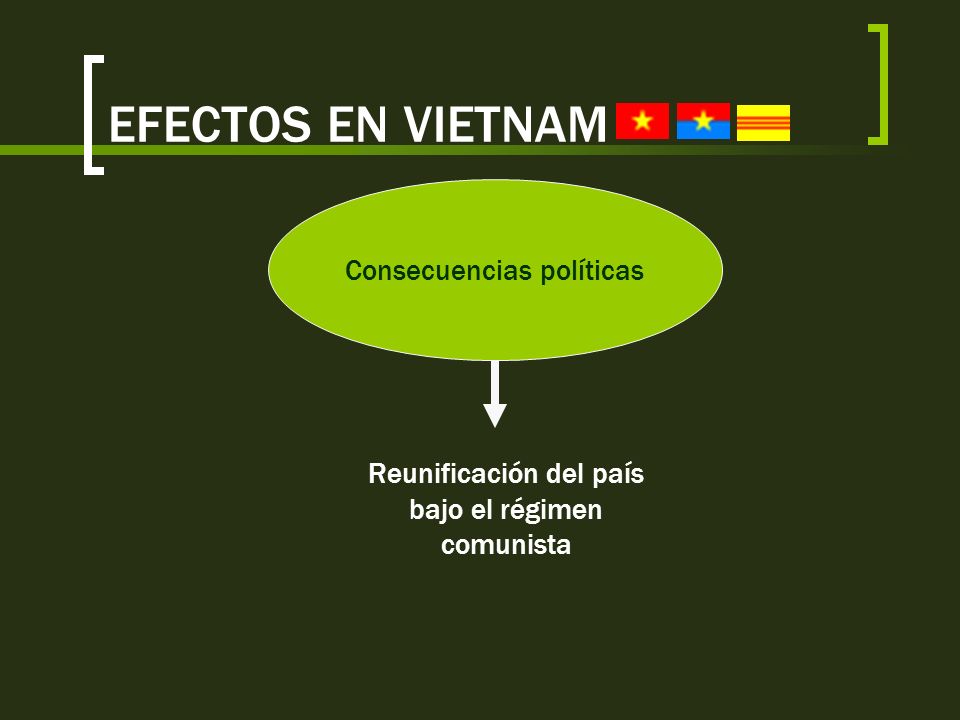 EFECTOS EN VIETNAM

Consecuencias políticas

Reunificación del país bajo el régimen comunista